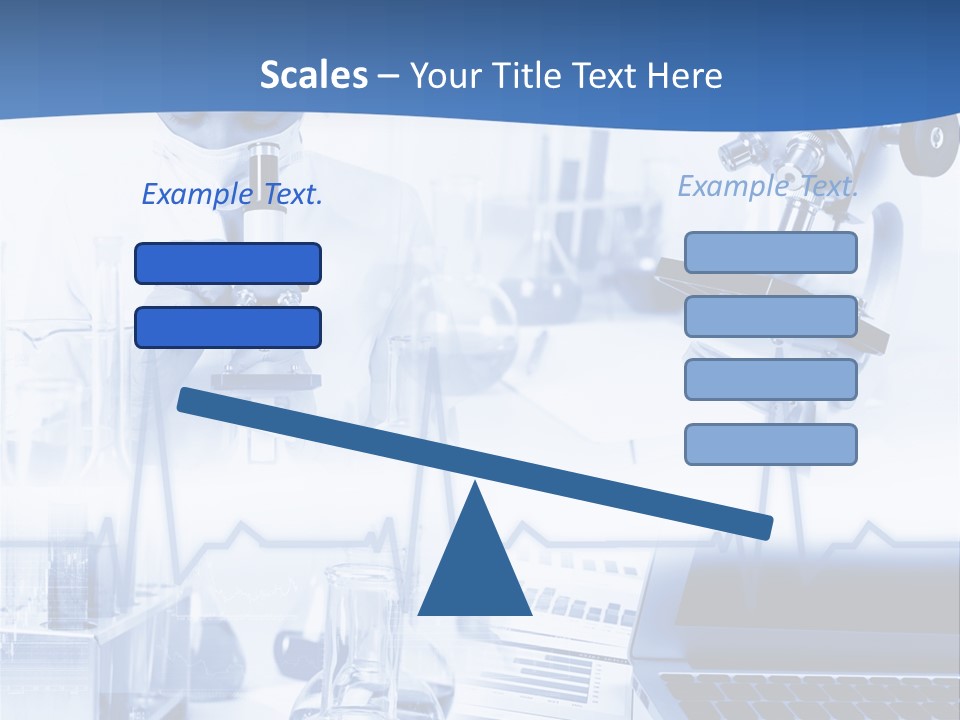 Scales – Your Title Text Here

Example Text.

Example Text.